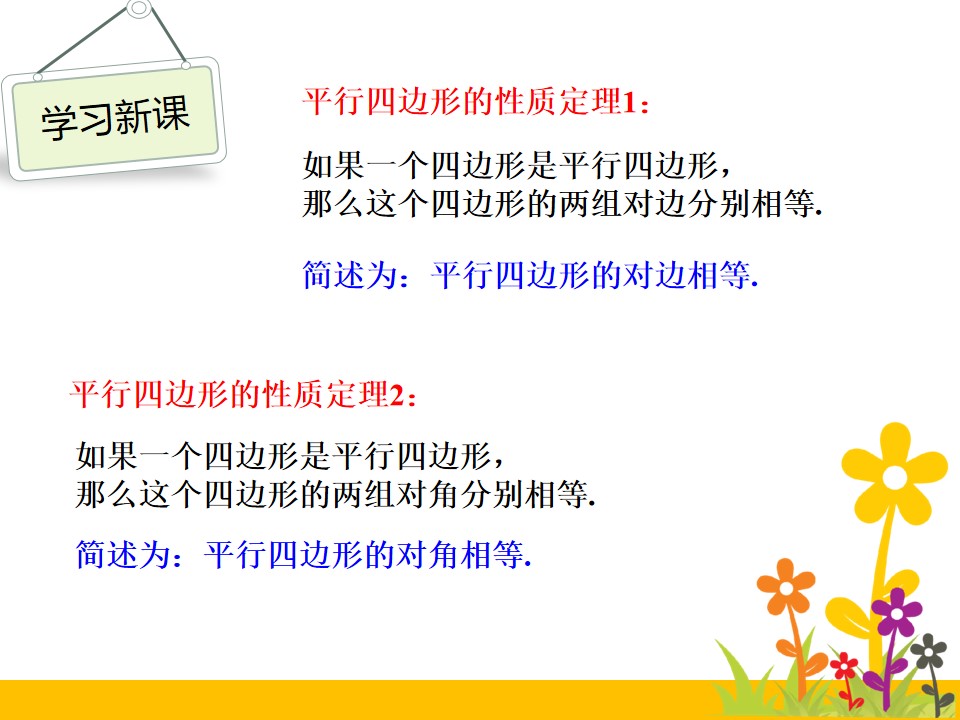 学习新课

平行四边形的性质定理1:

如果一个四边形是平行四边形,
那么这个四边形的两组对边分别相等.

简述为:平行四边形的对边相等.

平行四边形的性质定理2:

如果一个四边形是平行四边形,
那么这个四边形的两组对角分别相等.

简述为:平行四边形的对角相等.